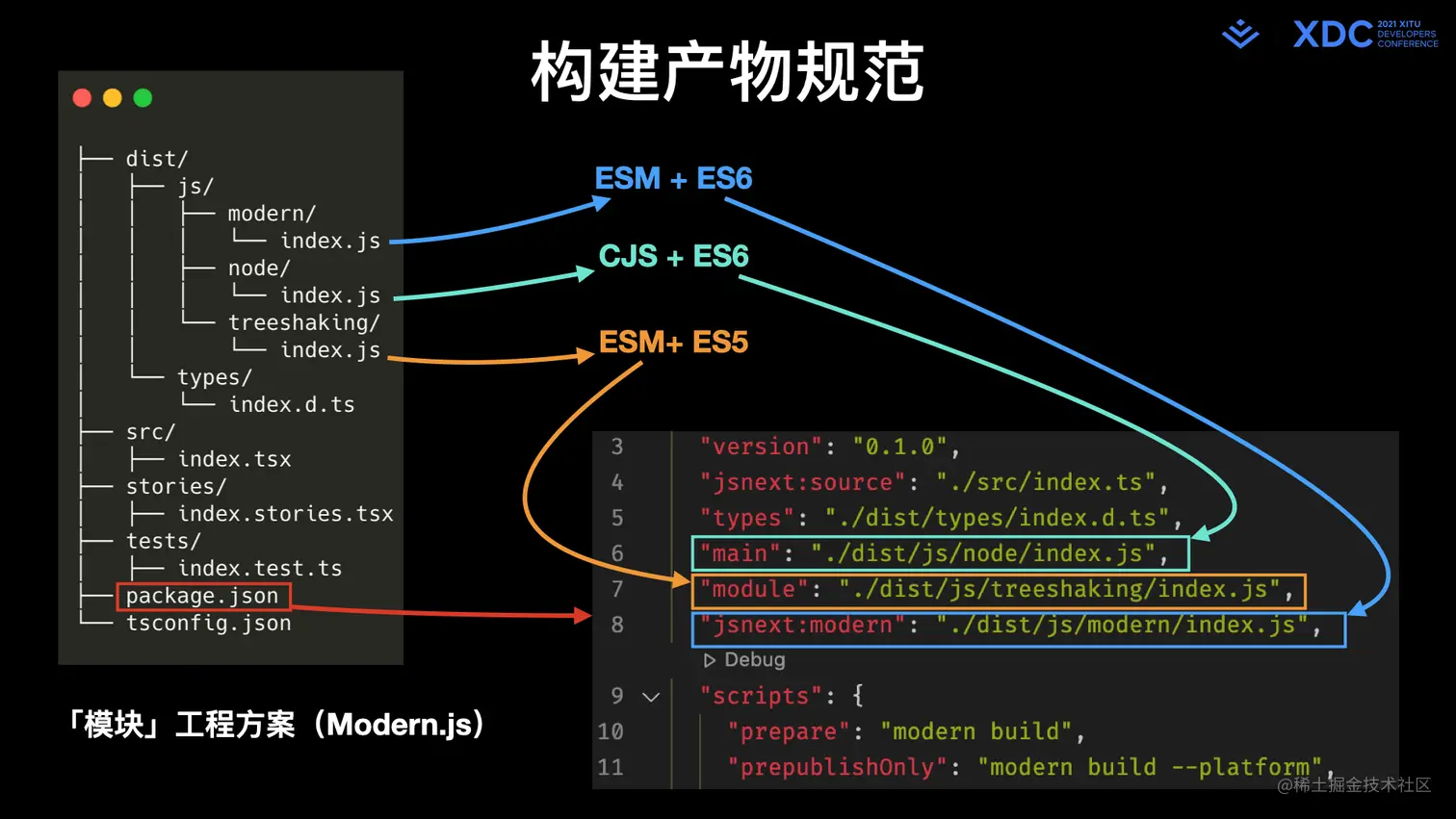 构建产物规范

XDC 2021 XITU DEVELOPERS CONFERENCE

├── dist/
│   ├── js/
│   │   ├── modern/
│   │   │   └── index.js
│   │   ├── node/
│   │   │   └── index.js
│   │   └── treeshaking/
│   │       └── index.js
│   └── types/
│       └── index.d.ts
├── src/
│   ├── index.tsx
├── stories/
│   ├── index.stories.tsx
├── tests/
│   ├── index.test.ts
├── package.json
└── tsconfig.json

ESM + ES6

CJS + ES6

ESM+ ES5

3 "version": "0.1.0",
4 "jsnext:source": "./src/index.ts",
5 "types": "./dist/types/index.d.ts",
6 "main": "./dist/js/node/index.js",
7 "module": "./dist/js/treeshaking/index.js",
8 "jsnext:modern": "./dist/js/modern/index.js",
▷ Debug
9 "scripts": {
10 "prepare": "modern build",
11 "prepublishOnly": "modern build --platform",

「模块」工程方案（Modern.js）

@稀土掘金技术社区